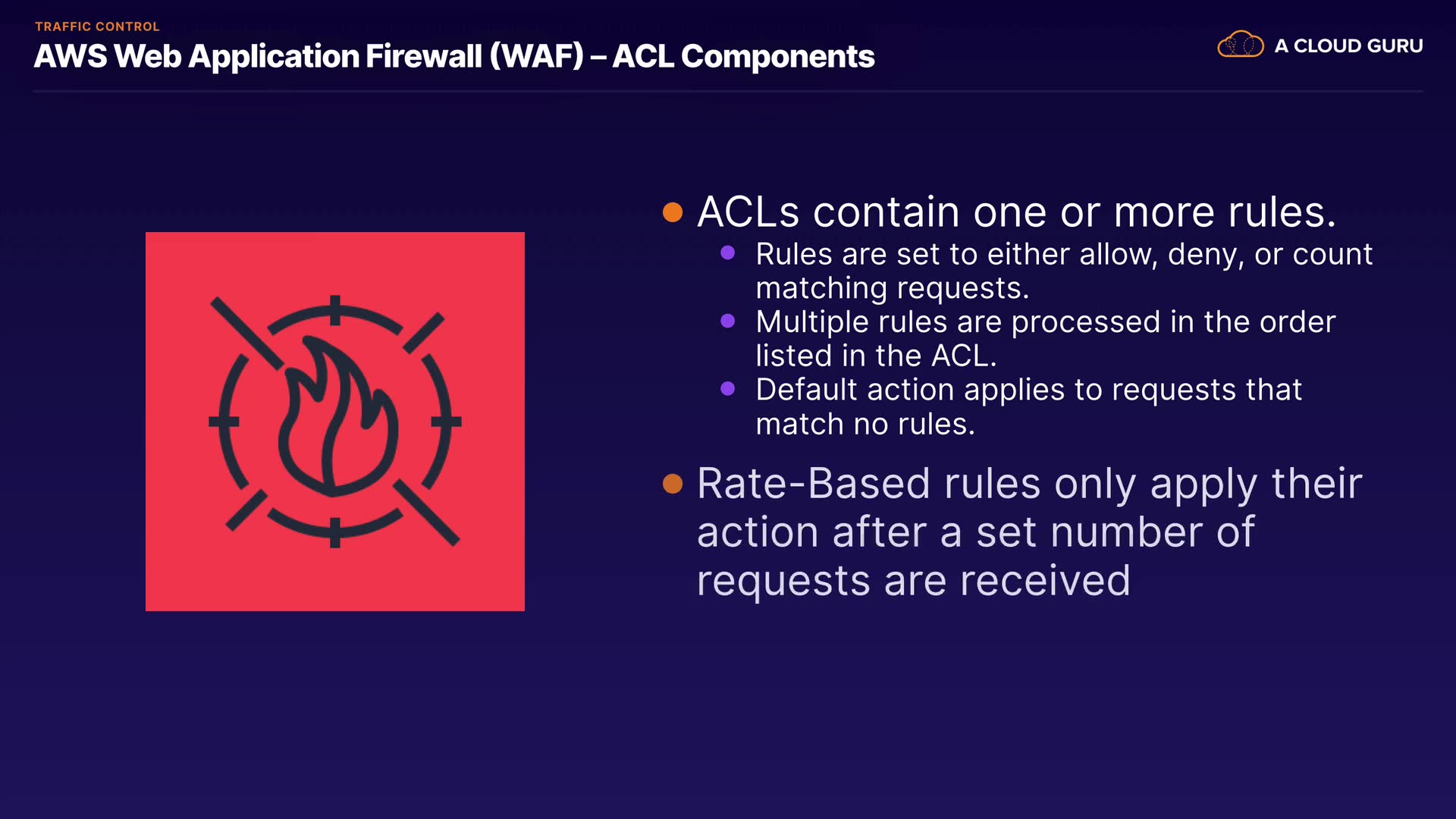 TRAFFIC CONTROL

AWS Web Application Firewall (WAF) – ACL Components

A CLOUD GURU

- ACLs contain one or more rules.
  - Rules are set to either allow, deny, or count matching requests.
  - Multiple rules are processed in the order listed in the ACL.
  - Default action applies to requests that match no rules.
- Rate-Based rules only apply their action after a set number of requests are received